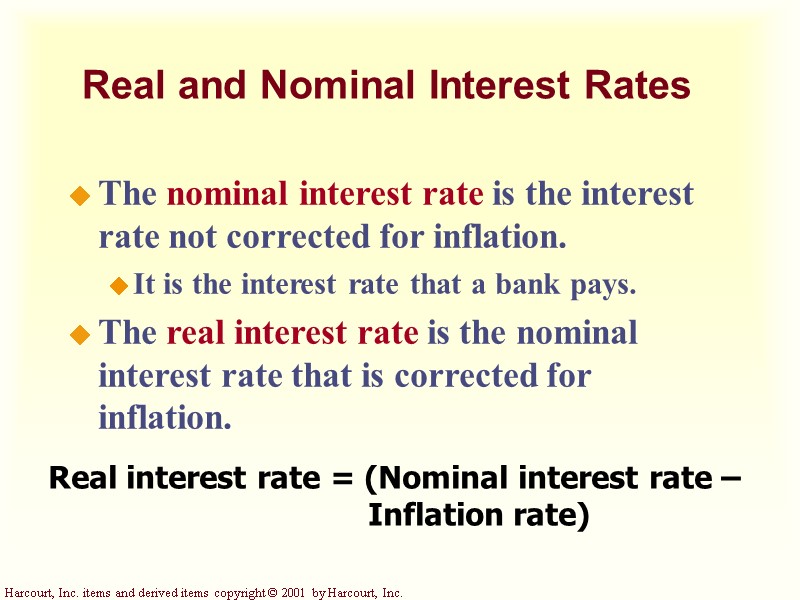 Real and Nominal Interest Rates

The nominal interest rate is the interest rate not corrected for inflation.

It is the interest rate that a bank pays.

The real interest rate is the nominal interest rate that is corrected for inflation.

Real interest rate = (Nominal interest rate – Inflation rate)

Harcourt, Inc. items and derived items copyright © 2001 by Harcourt, Inc.